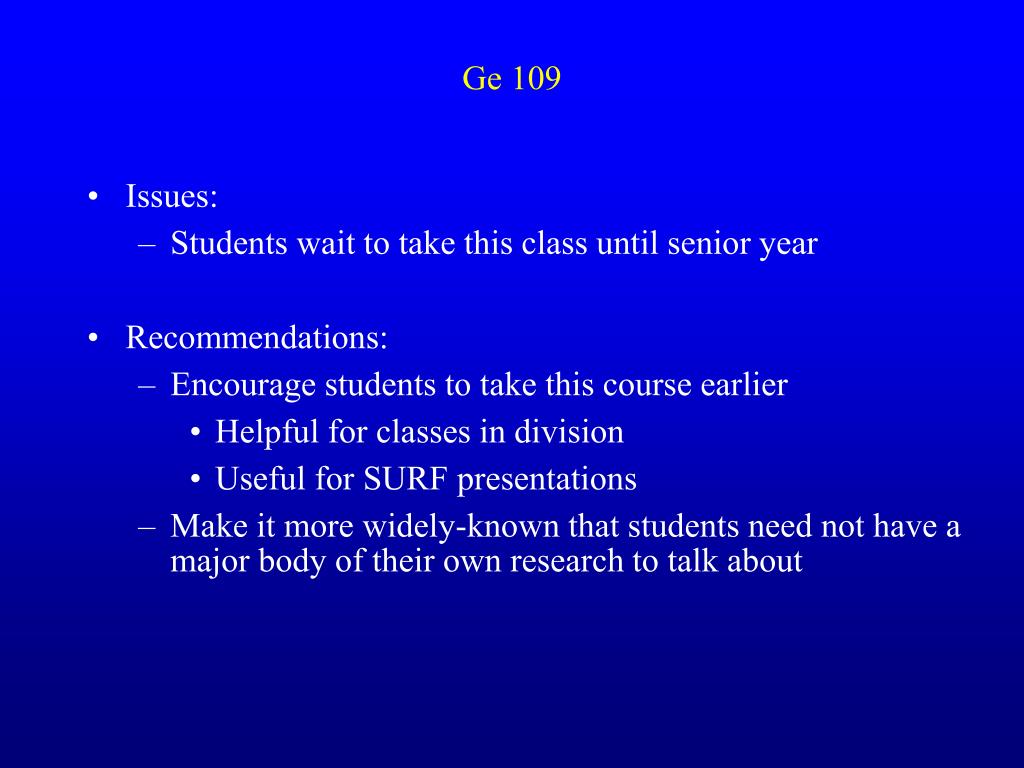 Ge 109

• Issues:
– Students wait to take this class until senior year

• Recommendations:
– Encourage students to take this course earlier
• Helpful for classes in division
• Useful for SURF presentations
– Make it more widely-known that students need not have a major body of their own research to talk about